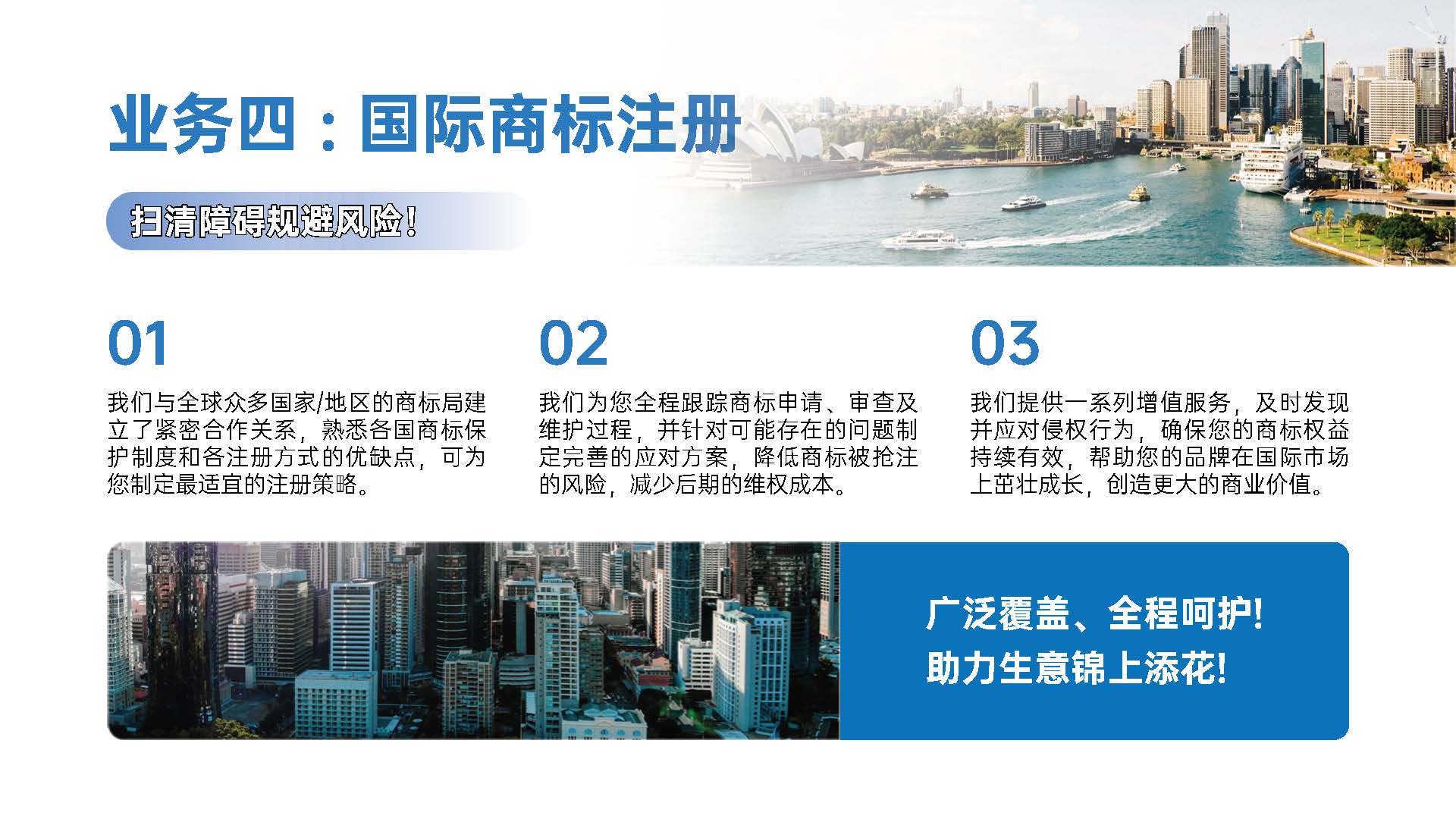 业务四：国际商标注册

扫清障碍规避风险!

01

我们与全球众多国家/地区的商标局建立了紧密合作关系，熟悉各国商标保护制度和各注册方式的优缺点，可为您制定最适宜的注册策略。

02

我们为您全程跟踪商标申请、审查及维护过程，并针对可能存在的问题制定完善的应对方案，降低商标被抢注的风险，减少后期的维权成本。

03

我们提供一系列增值服务，及时发现并应对侵权行为，确保您的商标权益持续有效，帮助您的品牌在国际市场上茁壮成长，创造更大的商业价值。

广泛覆盖、全程呵护!
助力生意锦上添花!